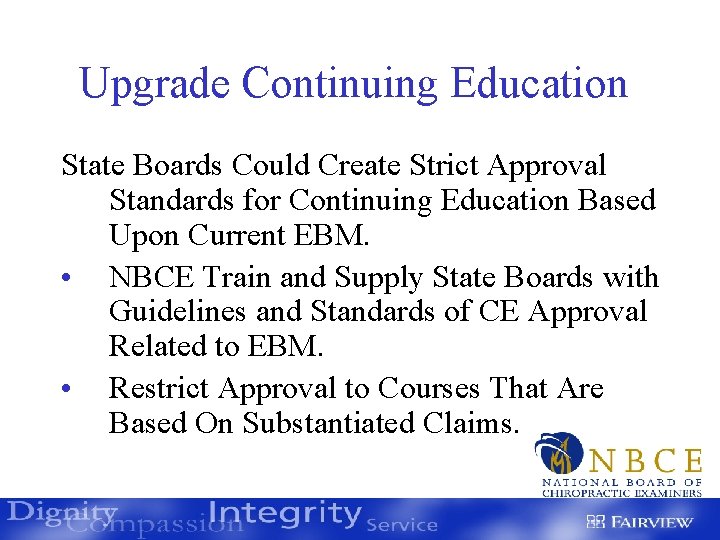 Upgrade Continuing Education

State Boards Could Create Strict Approval Standards for Continuing Education Based Upon Current EBM.

• NBCE Train and Supply State Boards with Guidelines and Standards of CE Approval Related to EBM.

• Restrict Approval to Courses That Are Based On Substantiated Claims.

NBCE
NATIONAL BOARD OF CHIROPRACTIC EXAMINERS

Dignity Compassion Integrity Service

FAIRVIEW